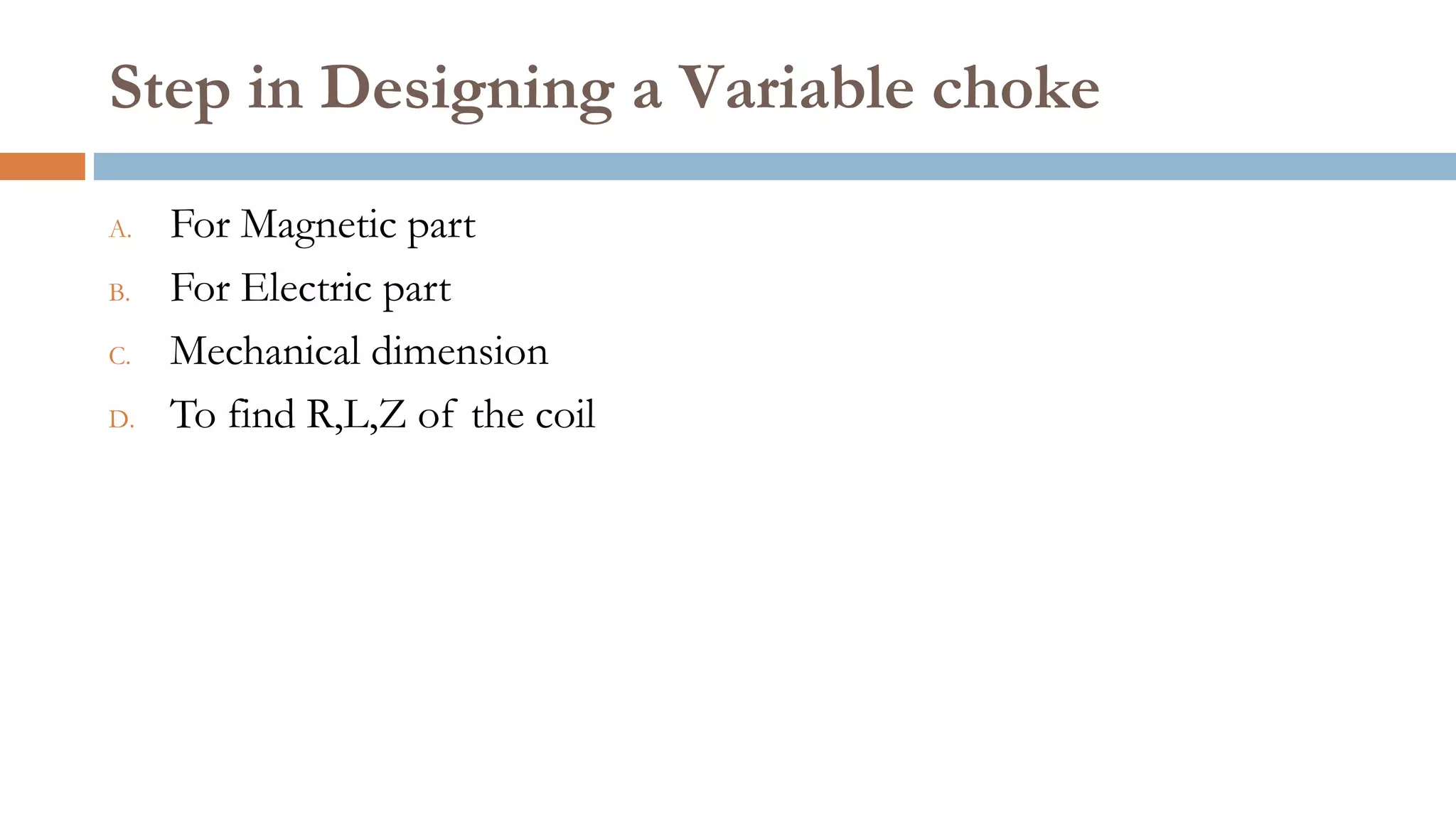 Step in Designing a Variable choke

A. For Magnetic part
B. For Electric part
C. Mechanical dimension
D. To find R,L,Z of the coil